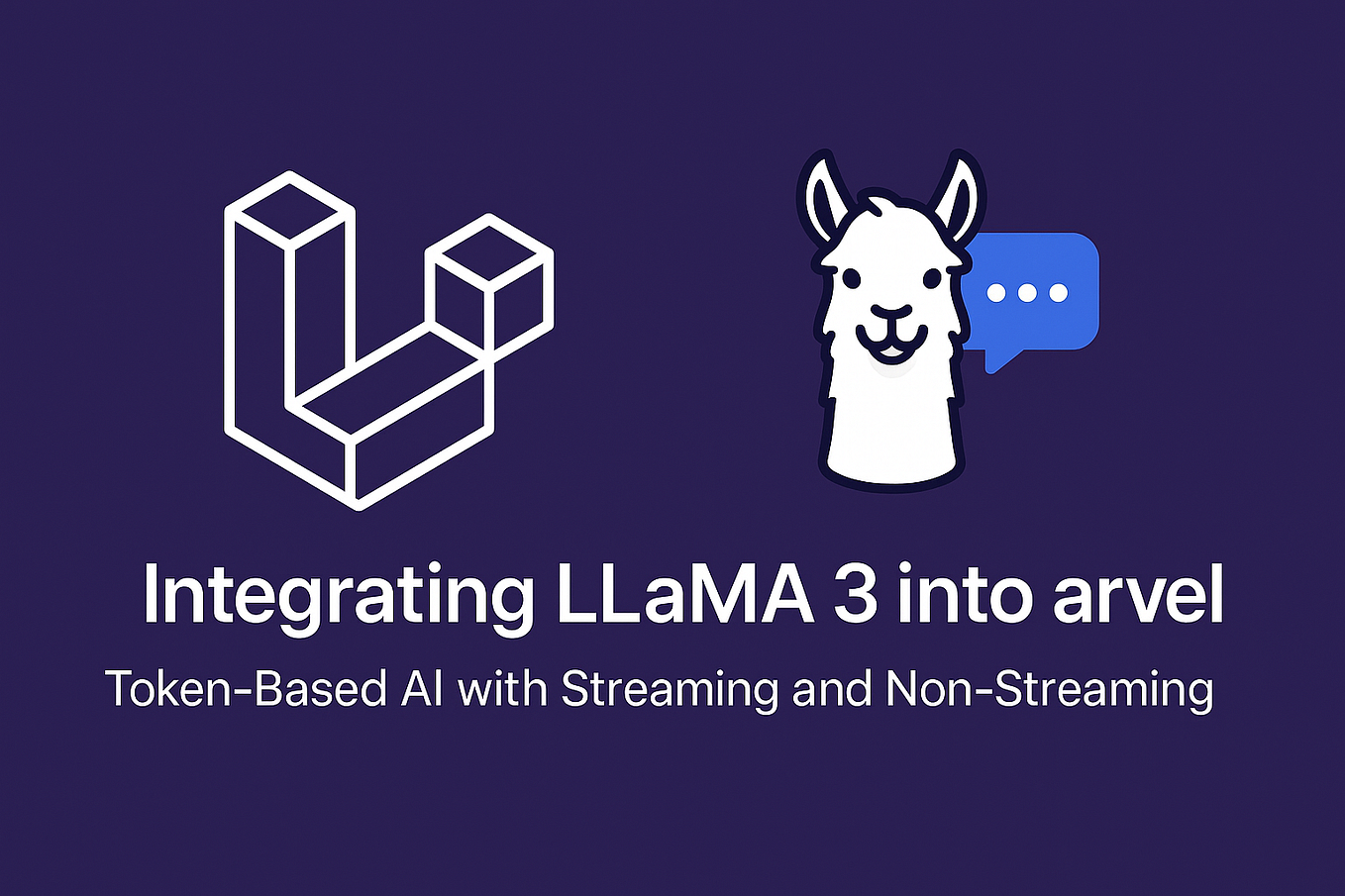 Integrating LLaMA 3 into arvel

Token-Based AI with Streaming and Non-Streaming